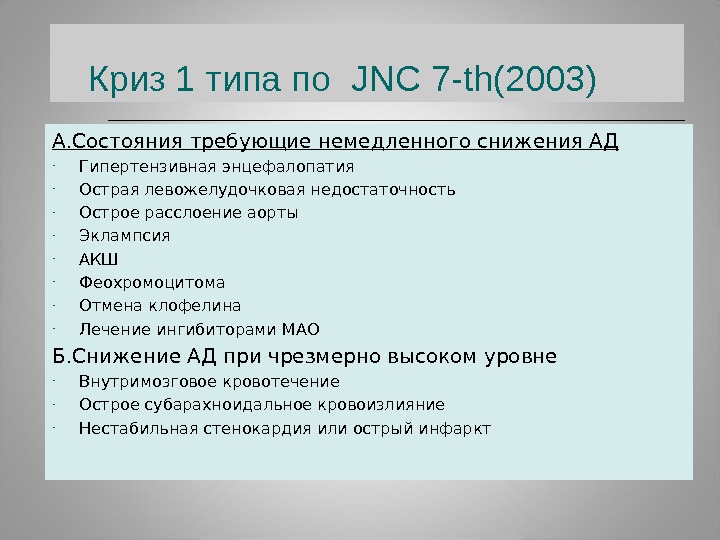 Криз 1 типа по JNC 7-th(2003)

А.Состояния требующие немедленного снижения АД

- Гипертензивная энцефалопатия
- Острая левожелудочковая недостаточность
- Острое расслоение аорты
- Эклампсия
- АКШ
- Феохромоцитома
- Отмена клофелина
- Лечение ингибиторами МАО

Б.Снижение АД при чрезмерно высоком уровне

- Внутримозговое кровотечение
- Острое субарахноидальное кровоизлияние
- Нестабильная стенокардия или острый инфаркт